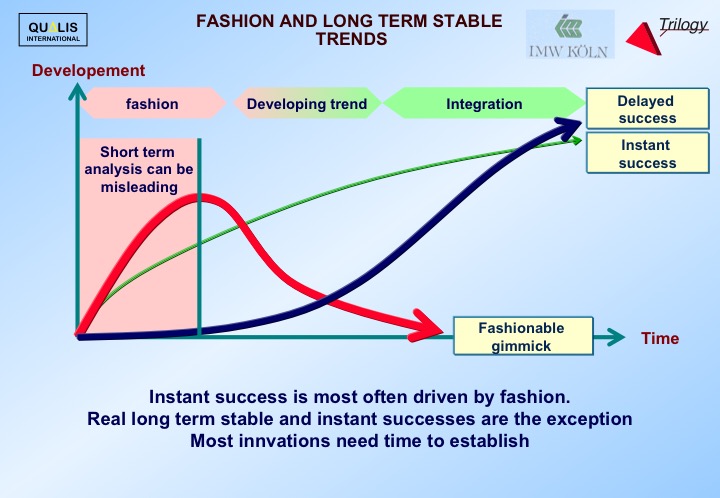 QUALIS INTERNATIONAL

FASHION AND LONG TERM STABLE TRENDS

IMW KÖLN

Trilogy

Developement

fashion

Developing trend

Integration

Delayed success

Instant success

Short term analysis can be misleading

Fashionable gimmick

Time

Instant success is most often driven by fashion.
Real long term stable and instant successes are the exception
Most innvations need time to establish